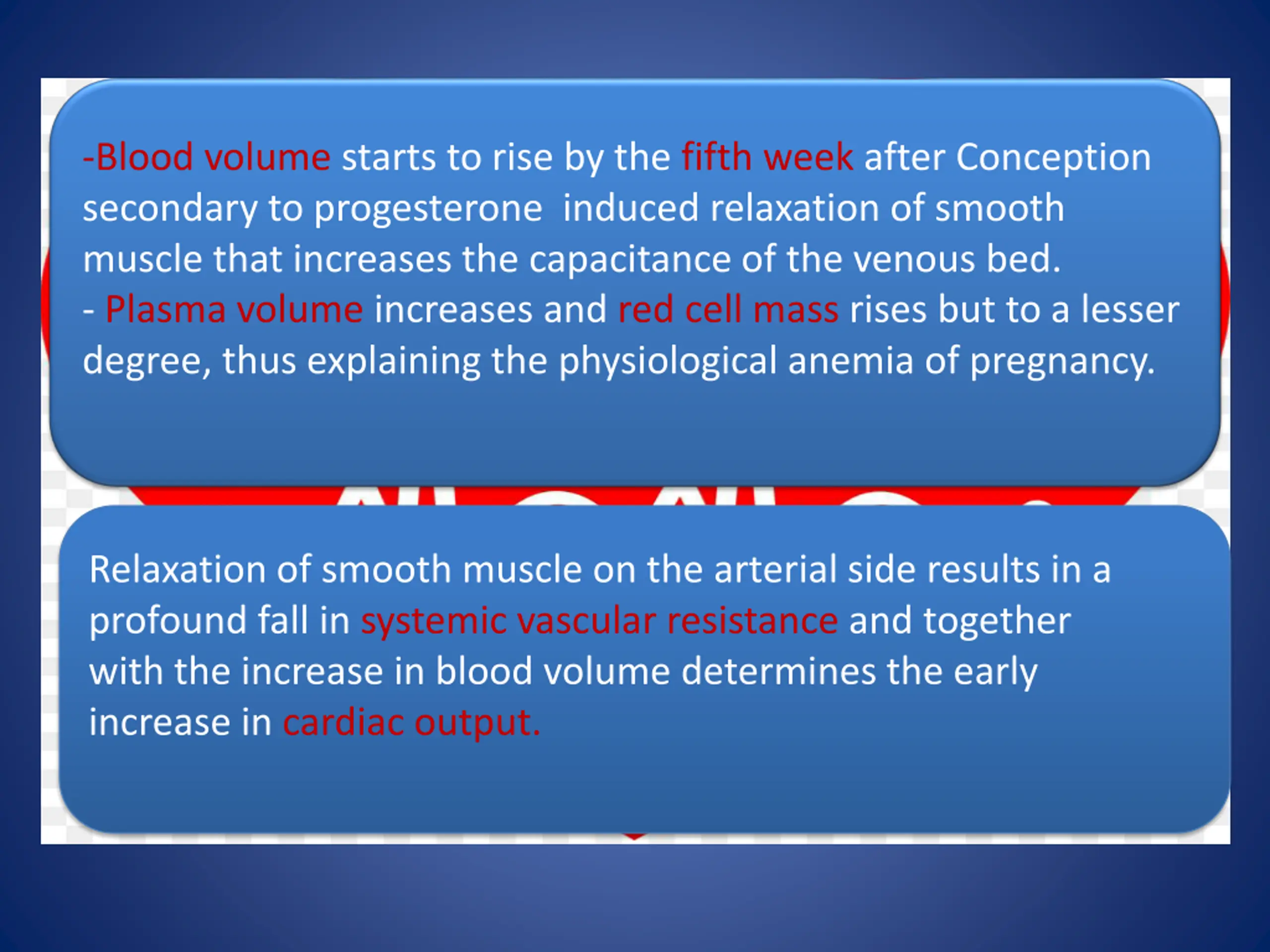 -Blood volume starts to rise by the fifth week after Conception secondary to progesterone induced relaxation of smooth muscle that increases the capacitance of the venous bed.
- Plasma volume increases and red cell mass rises but to a lesser degree, thus explaining the physiological anemia of pregnancy.

Relaxation of smooth muscle on the arterial side results in a profound fall in systemic vascular resistance and together with the increase in blood volume determines the early increase in cardiac output.